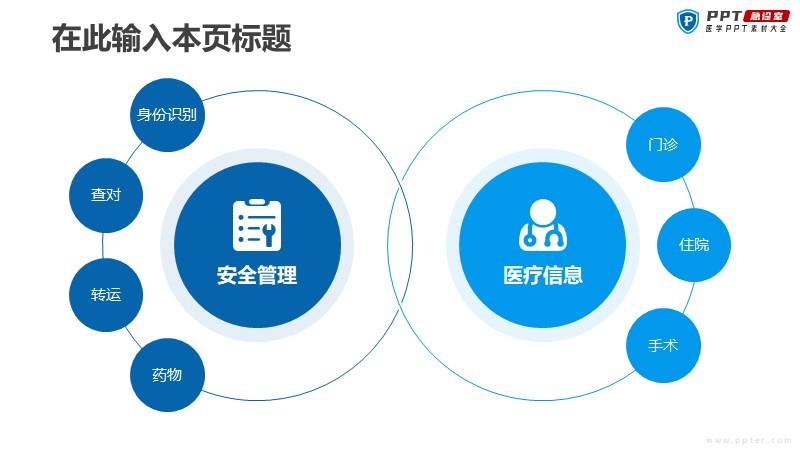 在此输入本页标题

PPT 急诊室
医学PPT素材大全

身份识别

查对

转运

药物

安全管理

医疗信息

门诊

住院

手术

www.ppter.com